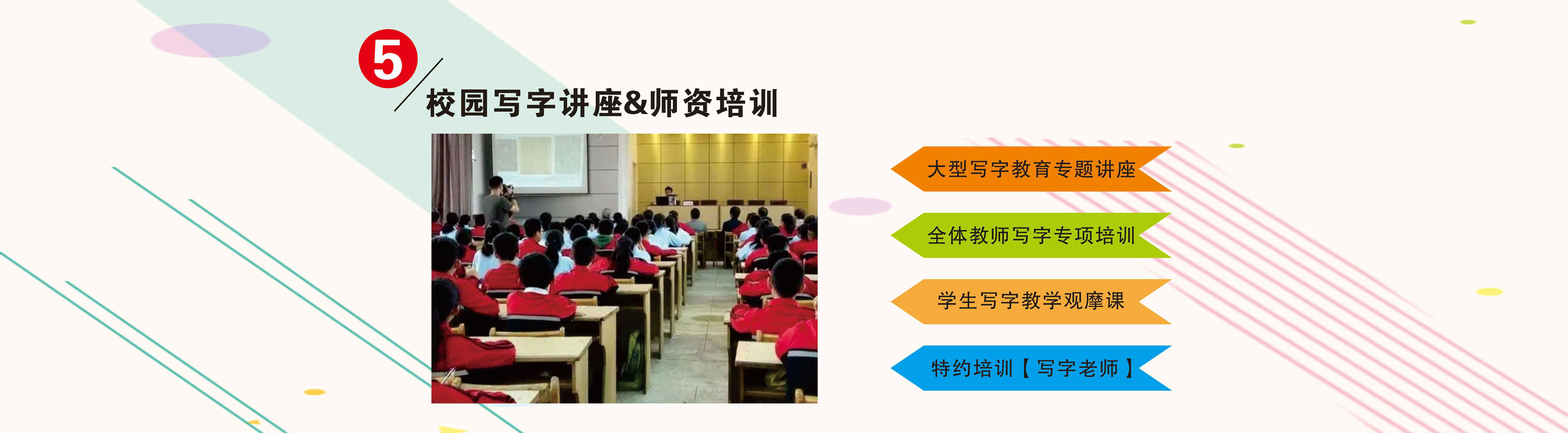 5

校园写字讲座&师资培训

大型写字教育专题讲座

全体教师写字专项培训

学生写字教学观摩课

特约培训【写字老师】